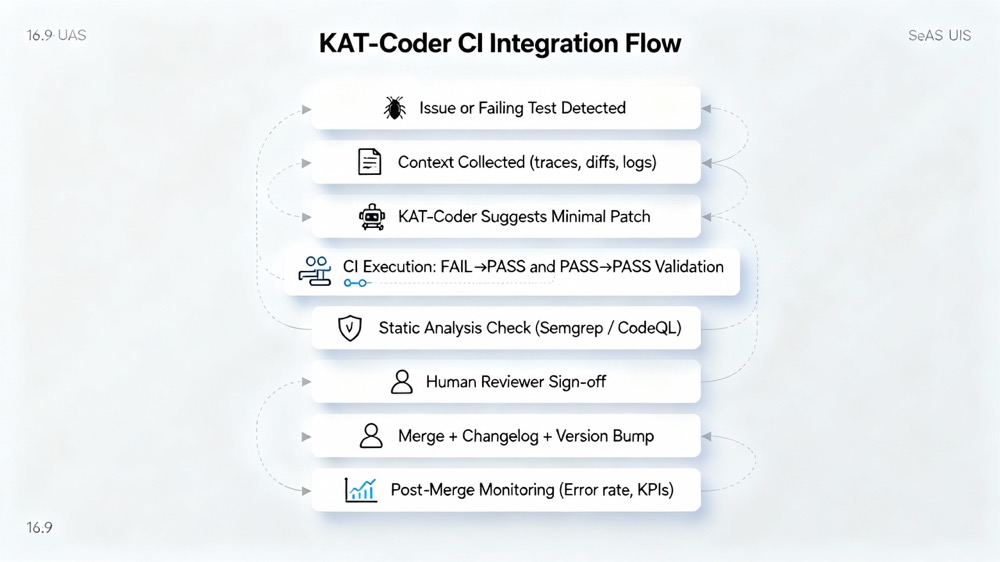 16.9 UAS

KAT-Coder CI Integration Flow

SeAS UIS

Issue or Failing Test Detected

Context Collected (traces, diffs, logs)

KAT-Coder Suggests Minimal Patch

CI Execution: FAIL→PASS and PASS→PASS Validation

Static Analysis Check (Semgrep / CodeQL)

Human Reviewer Sign-off

Merge + Changelog + Version Bump

Post-Merge Monitoring (Error rate, KPIs)

16.9